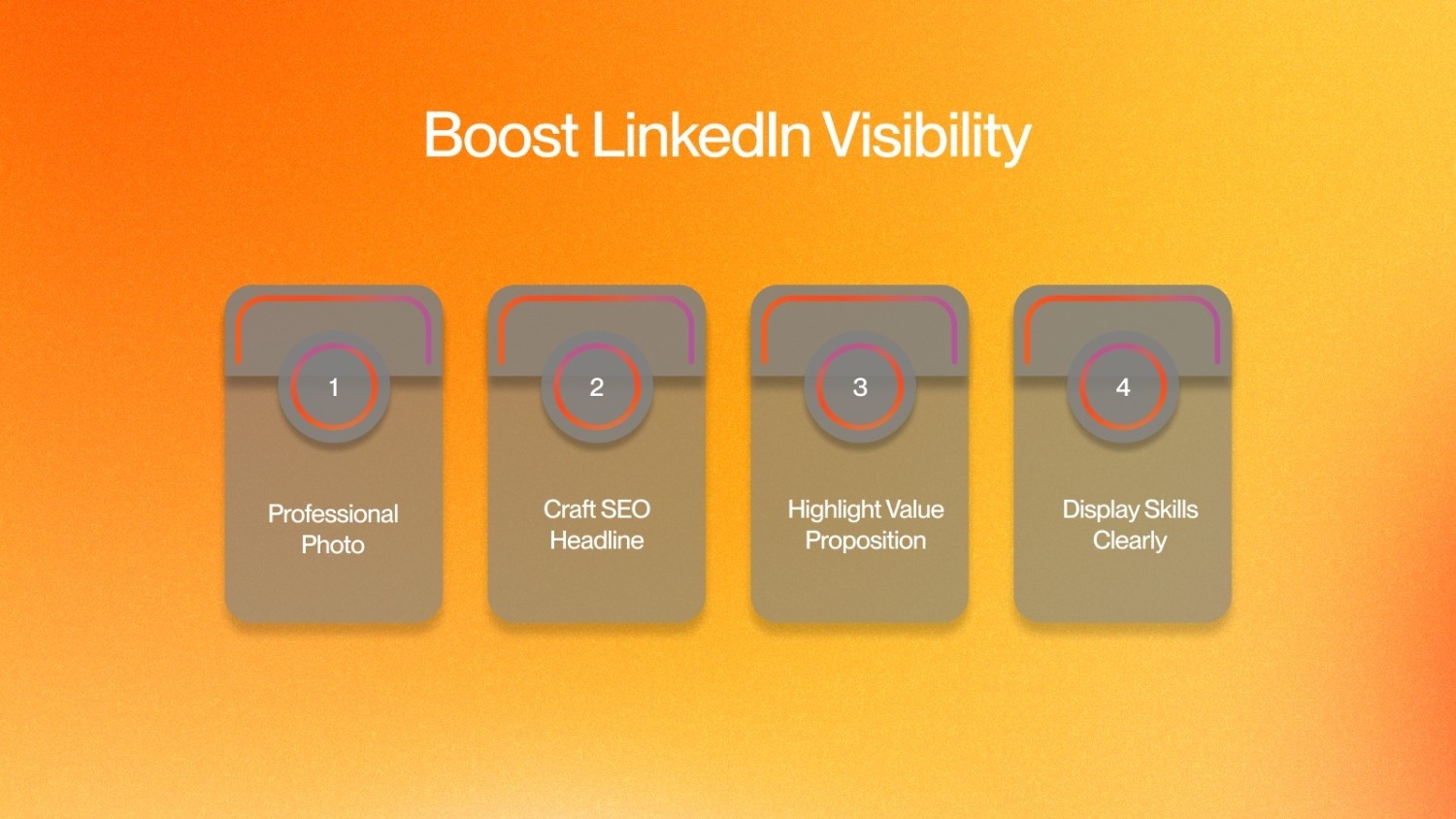 Boost LinkedIn Visibility

1

Professional Photo

2

Craft SEO Headline

3

Highlight Value Proposition

4

Display Skills Clearly